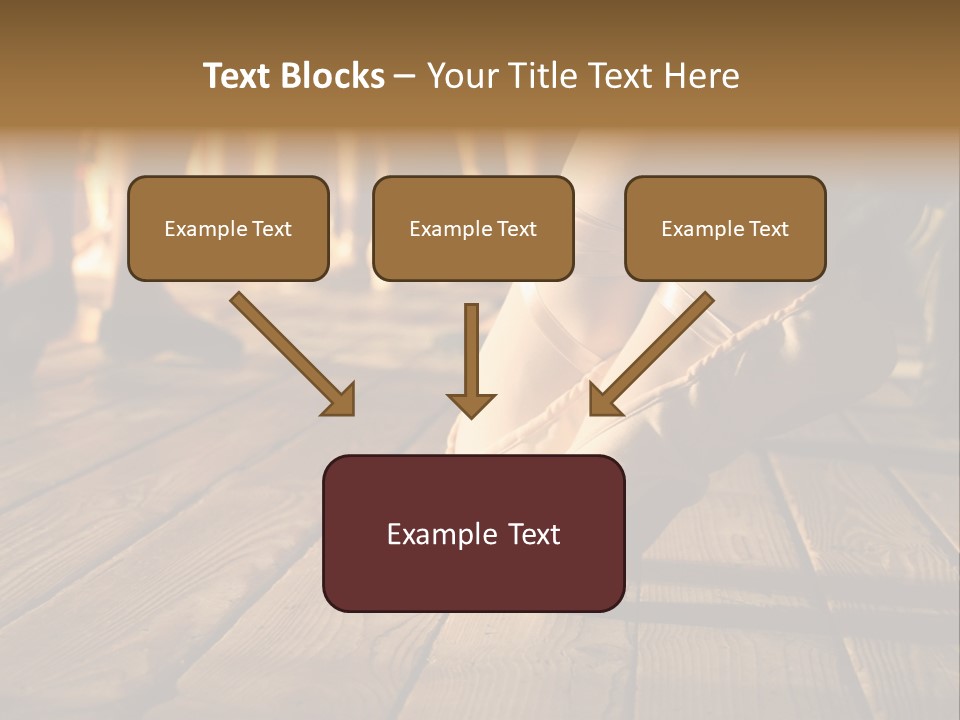 Text Blocks – Your Title Text Here

Example Text

Example Text

Example Text

Example Text